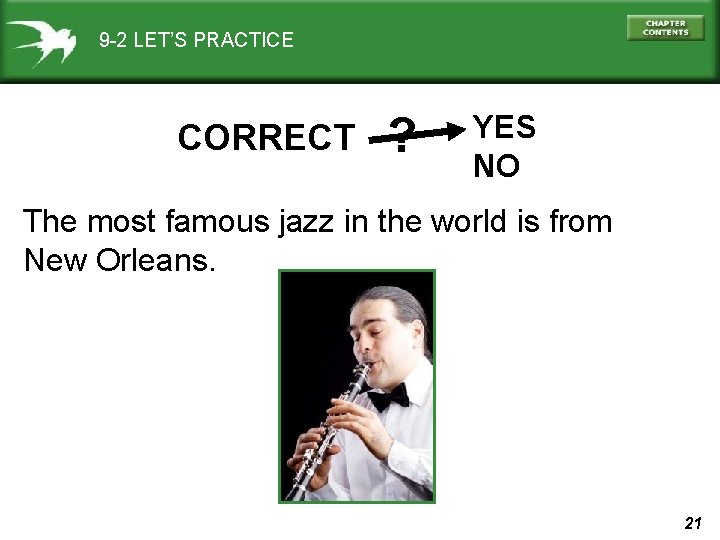 9-2 LET'S PRACTICE

CHAPTER CONTENTS

CORRECT ? YES NO

The most famous jazz in the world is from New Orleans.

21